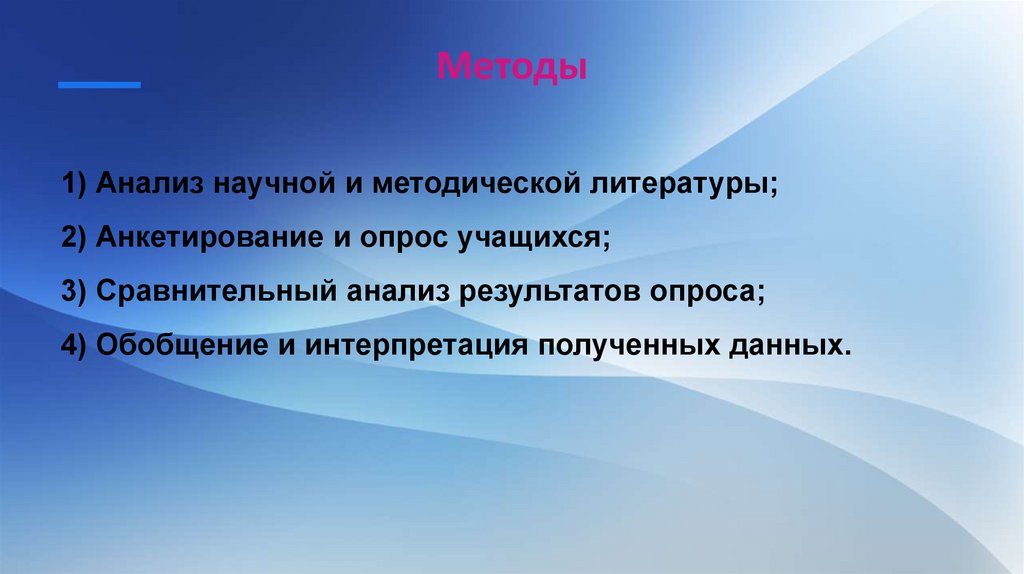 Методы

1) Анализ научной и методической литературы;

2) Анкетирование и опрос учащихся;

3) Сравнительный анализ результатов опроса;

4) Обобщение и интерпретация полученных данных.